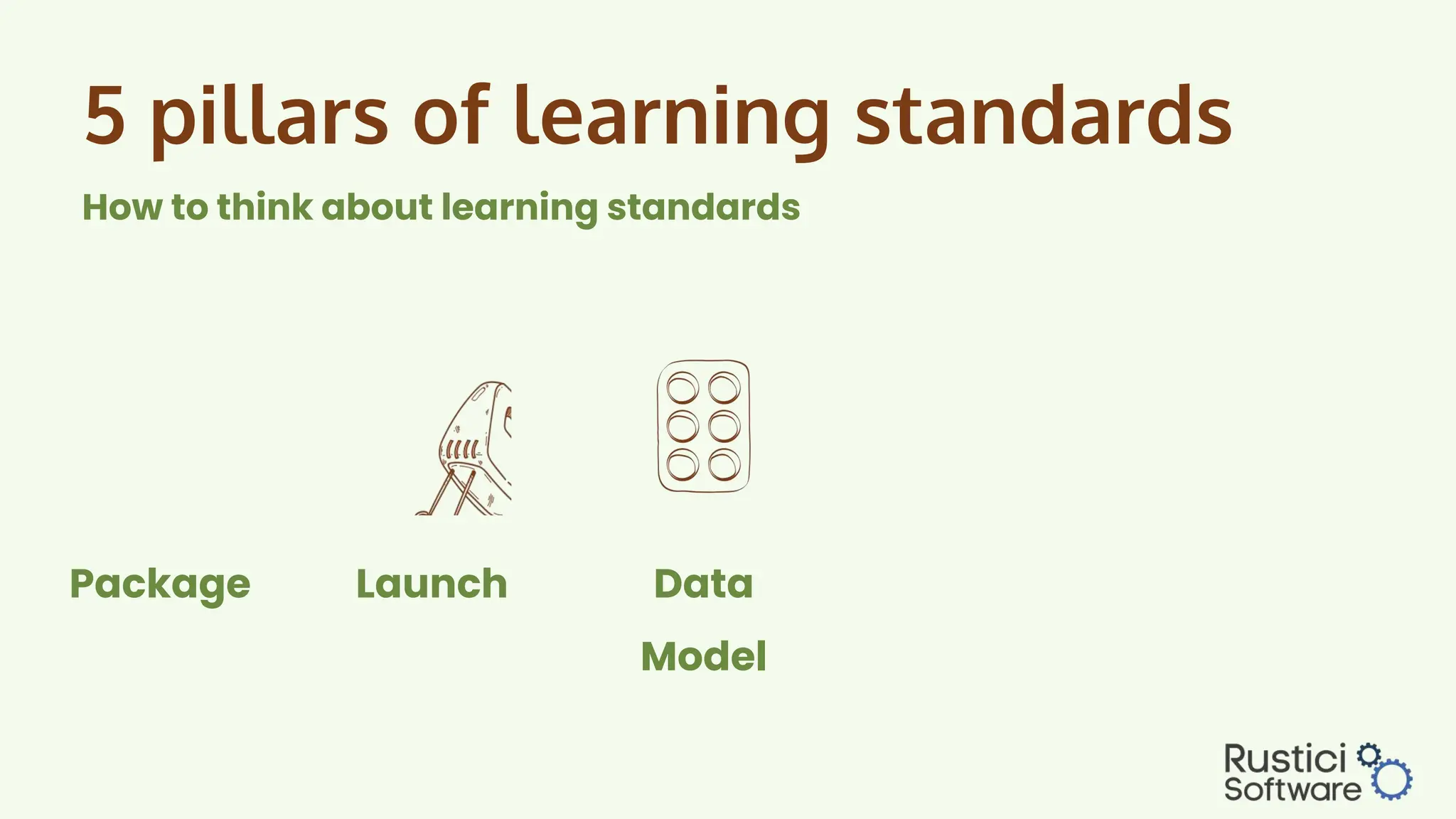 5 pillars of learning standards

How to think about learning standards

Package

Launch

Data Model

Rustici Software